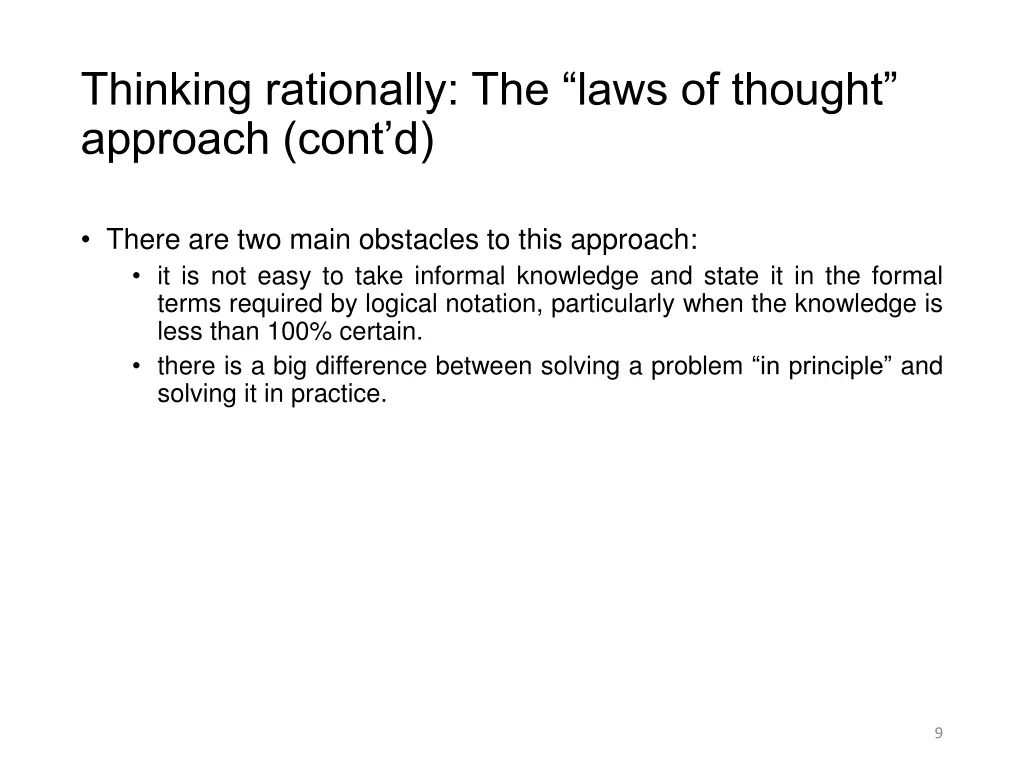 Thinking rationally: The “laws of thought” approach (cont’d)

• There are two main obstacles to this approach:
  • it is not easy to take informal knowledge and state it in the formal terms required by logical notation, particularly when the knowledge is less than 100% certain.
  • there is a big difference between solving a problem “in principle” and solving it in practice.

9